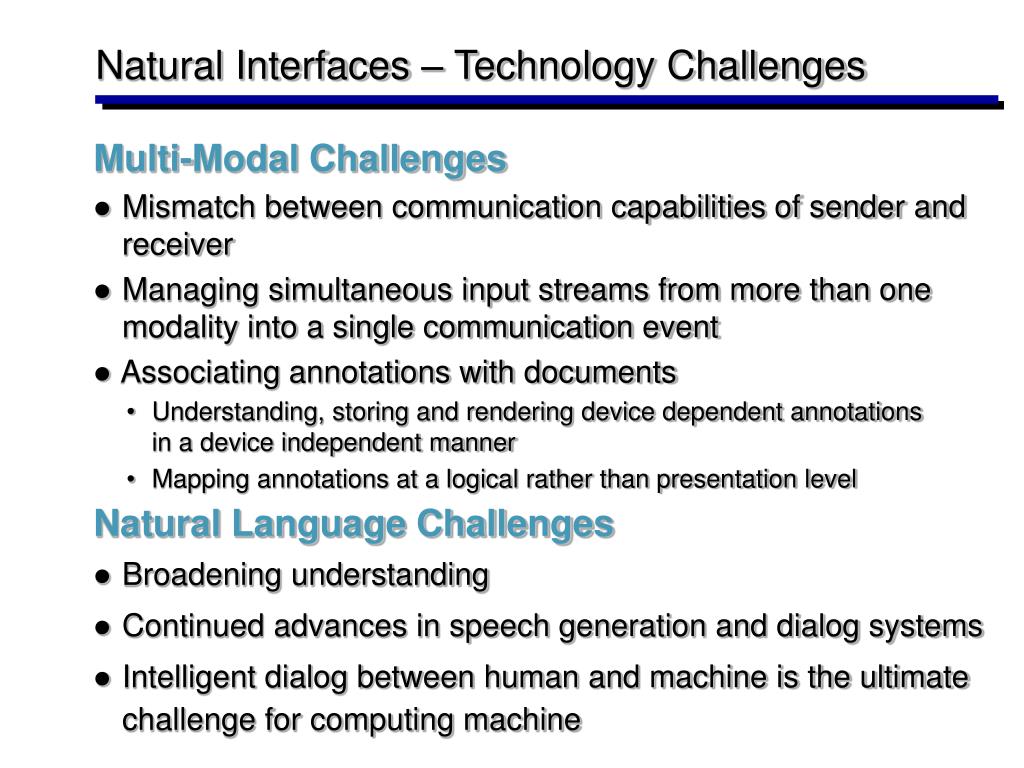 Natural Interfaces – Technology Challenges

Multi-Modal Challenges

● Mismatch between communication capabilities of sender and receiver

● Managing simultaneous input streams from more than one modality into a single communication event

● Associating annotations with documents

• Understanding, storing and rendering device dependent annotations in a device independent manner

• Mapping annotations at a logical rather than presentation level

Natural Language Challenges

● Broadening understanding

● Continued advances in speech generation and dialog systems

● Intelligent dialog between human and machine is the ultimate challenge for computing machine